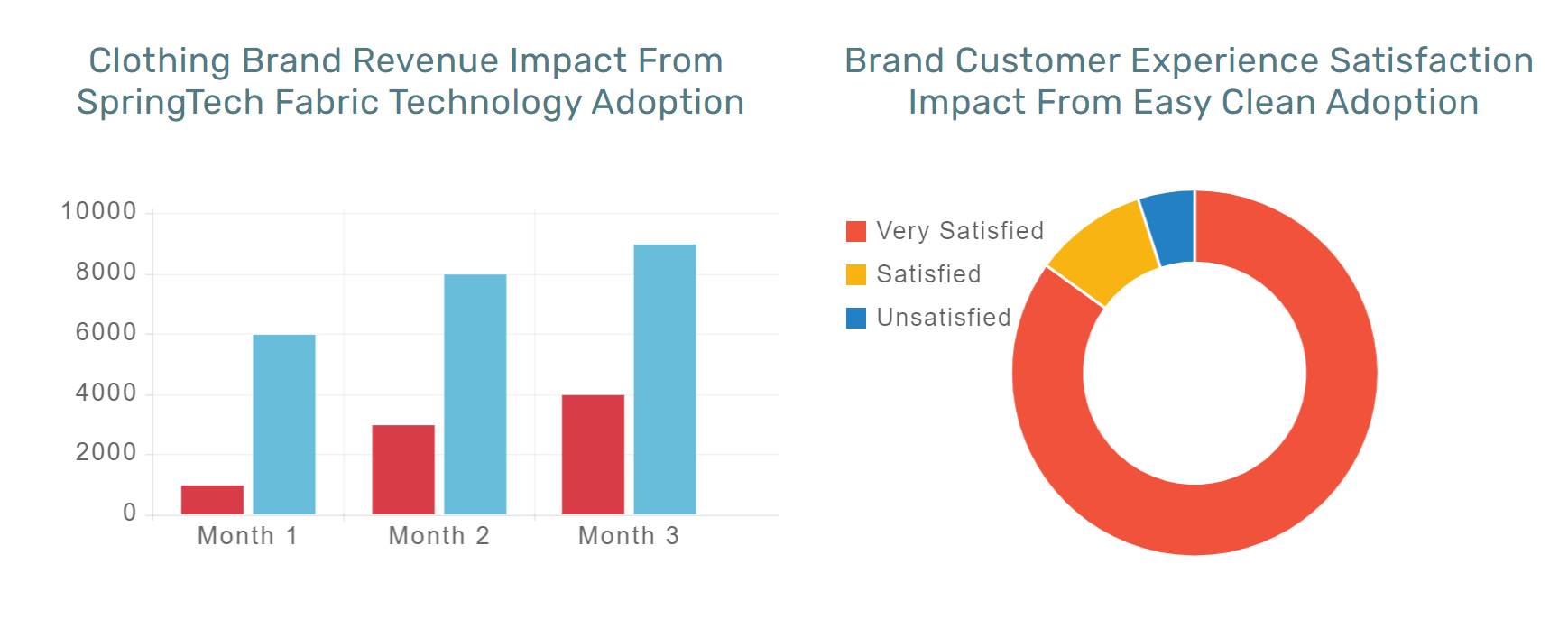 Clothing Brand Revenue Impact From SpringTech Fabric Technology Adoption

10000
8000
6000
4000
2000
0

Month 1
Month 2
Month 3

Brand Customer Experience Satisfaction Impact From Easy Clean Adoption

Very Satisfied
Satisfied
Unsatisfied